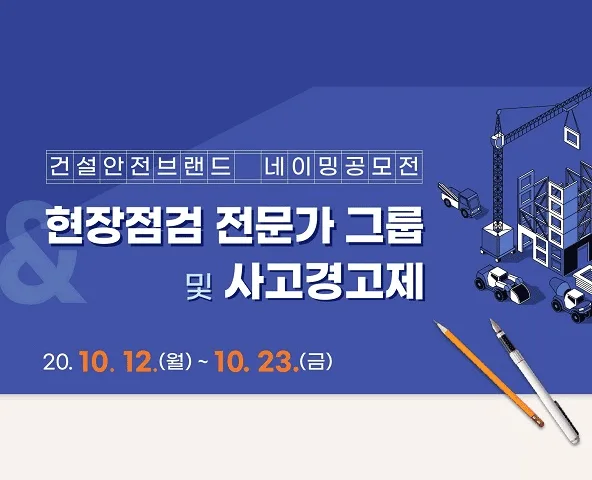 건설안전브랜드 네이밍공모전

&

현장점검 전문가 그룹

및 사고경고제

20. 10. 12.(월) ~ 10. 23.(금)